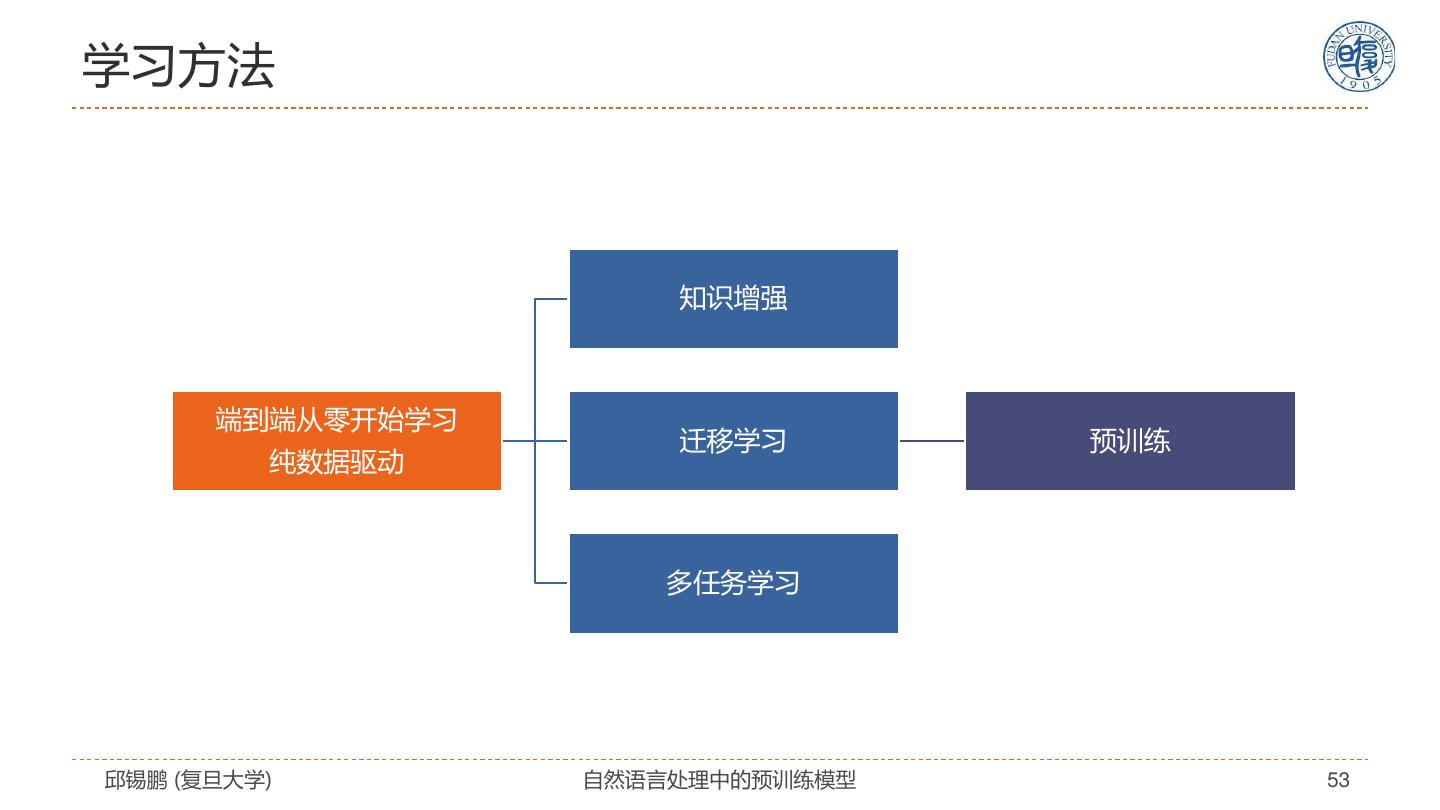 学习方法

FUDAN UNIVERSITY 1905

端到端从零开始学习
纯数据驱动

知识增强

迁移学习

多任务学习

预训练

邱锡鹏 (复旦大学)

自然语言处理中的预训练模型

53